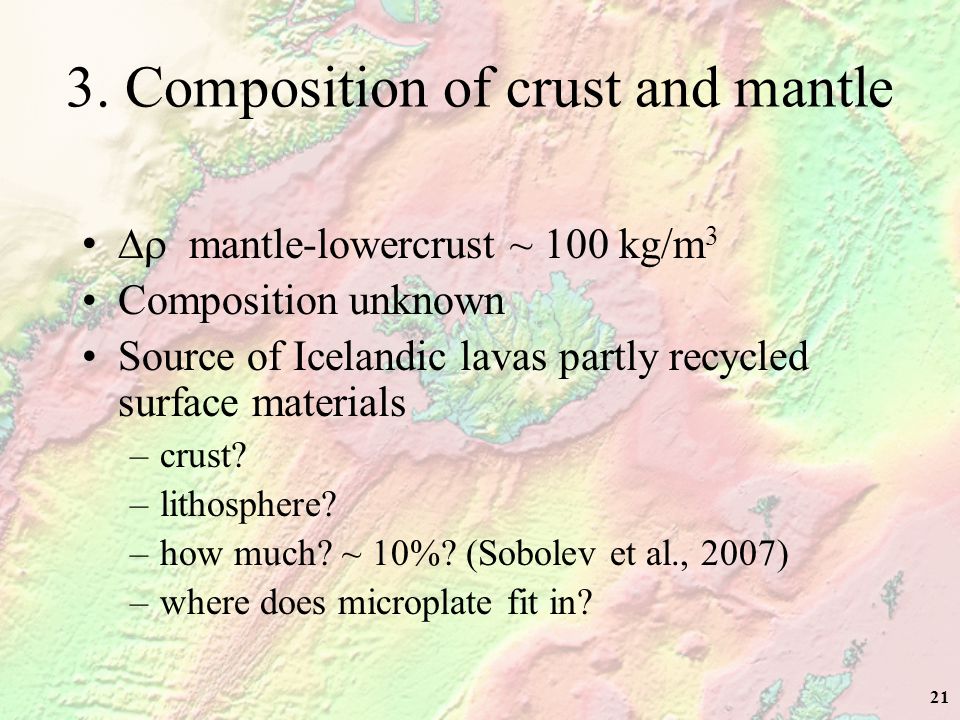 3. Composition of crust and mantle

• $\Delta\rho$ mantle-lowercrust ~ 100 kg/m$^3$
• Composition unknown
• Source of Icelandic lavas partly recycled surface materials
– crust?
– lithosphere?
– how much? ~ 10%? (Sobolev et al., 2007)
– where does microplate fit in?

21